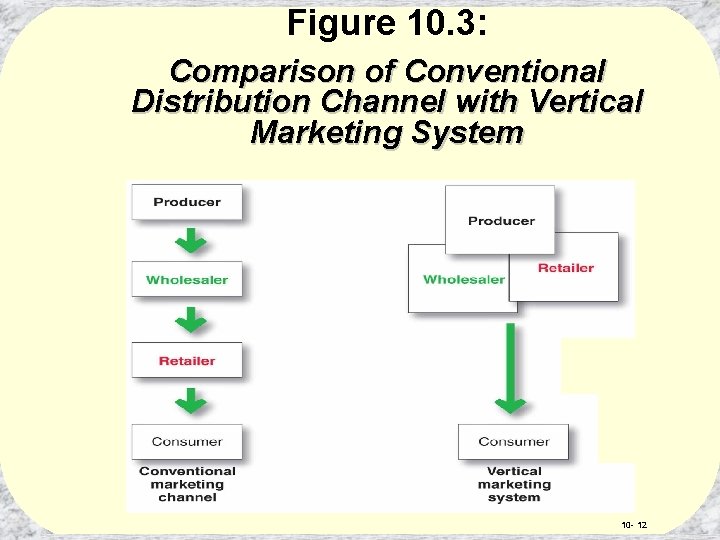 Figure 10.3:

Comparison of Conventional Distribution Channel with Vertical Marketing System

Producer

Wholesaler

Retailer

Consumer

Conventional marketing channel

Producer

Wholesaler

Retailer

Consumer

Vertical marketing system

10- 12